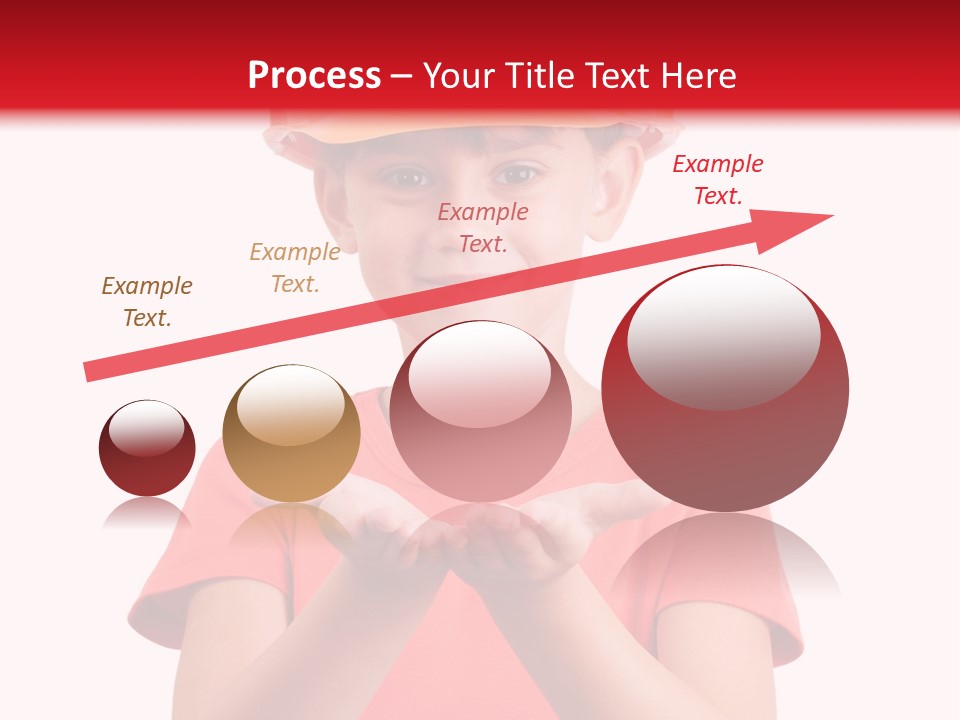 Process – Your Title Text Here

Example Text.

Example Text.

Example Text.

Example Text.